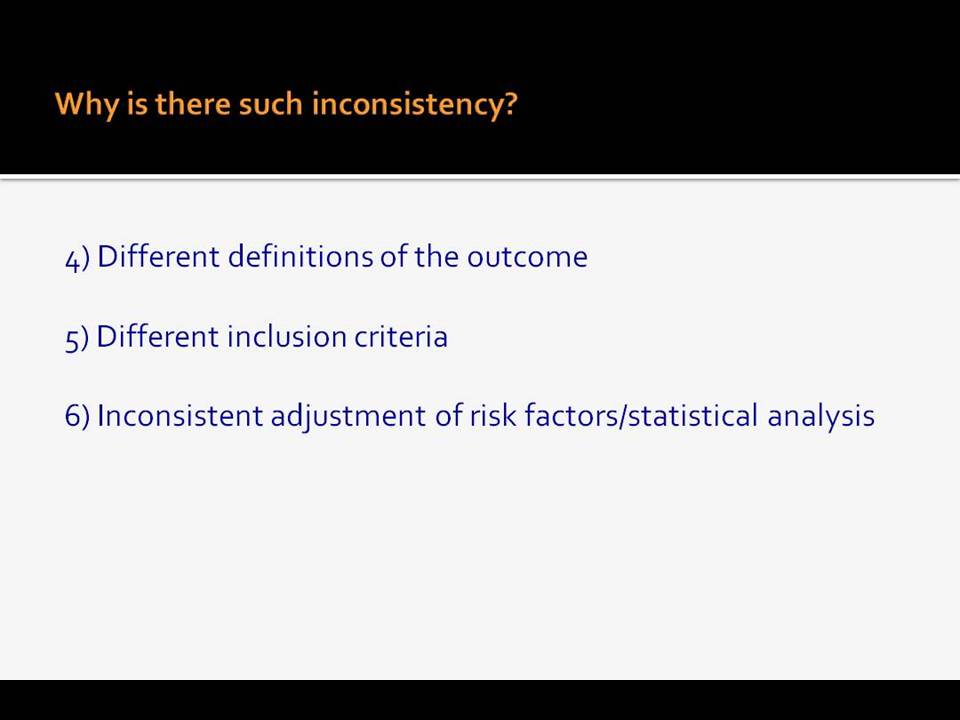 Why is there such inconsistency?

4) Different definitions of the outcome

5) Different inclusion criteria

6) Inconsistent adjustment of risk factors/statistical analysis